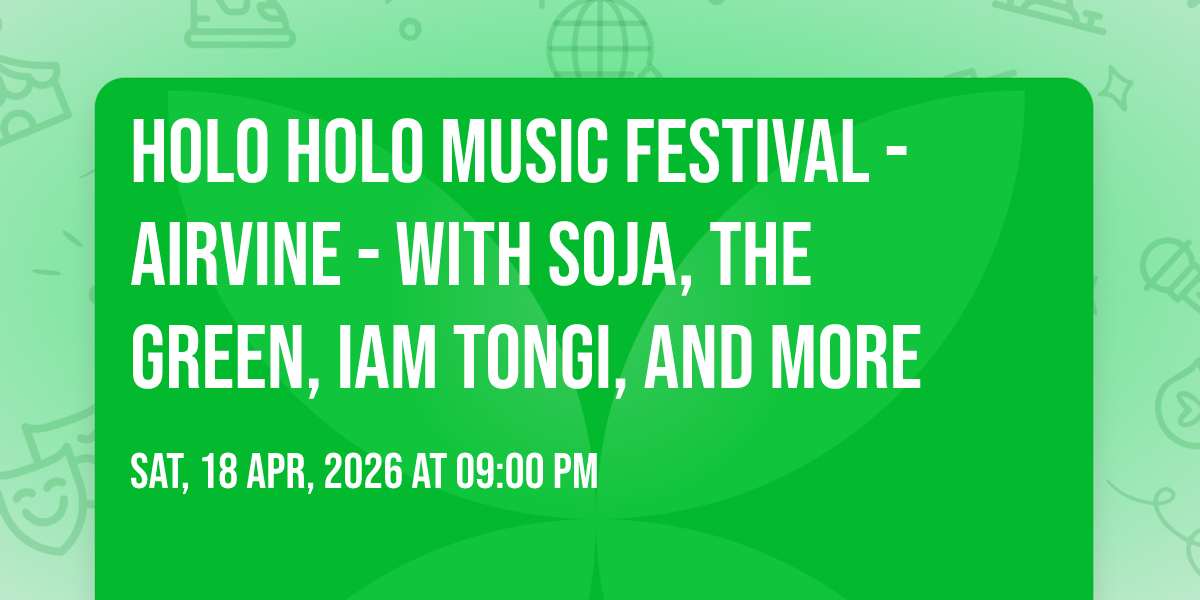 HOLO HOLO MUSIC FESTIVAL - AIRVINE - WITH SOJA, THE GREEN, IAM TONGI, AND MORE

SAT, 18 APR, 2026 AT 09:00 PM